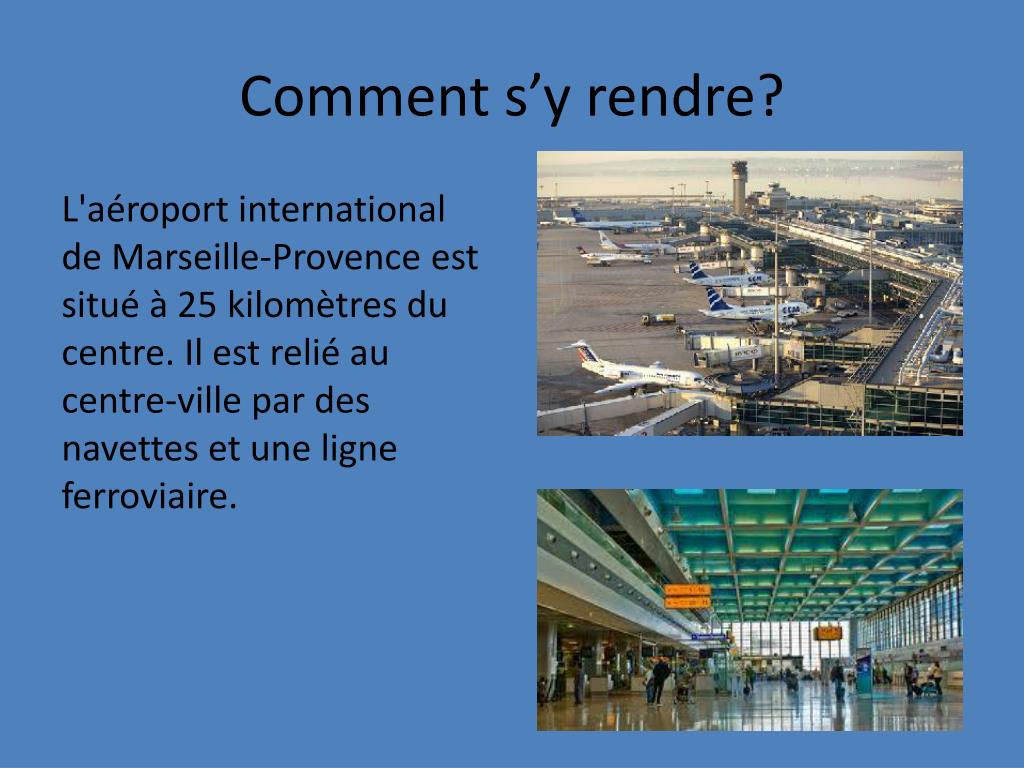 Comment s’y rendre?

L'aéroport international de Marseille-Provence est situé à 25 kilomètres du centre. Il est relié au centre-ville par des navettes et une ligne ferroviaire.